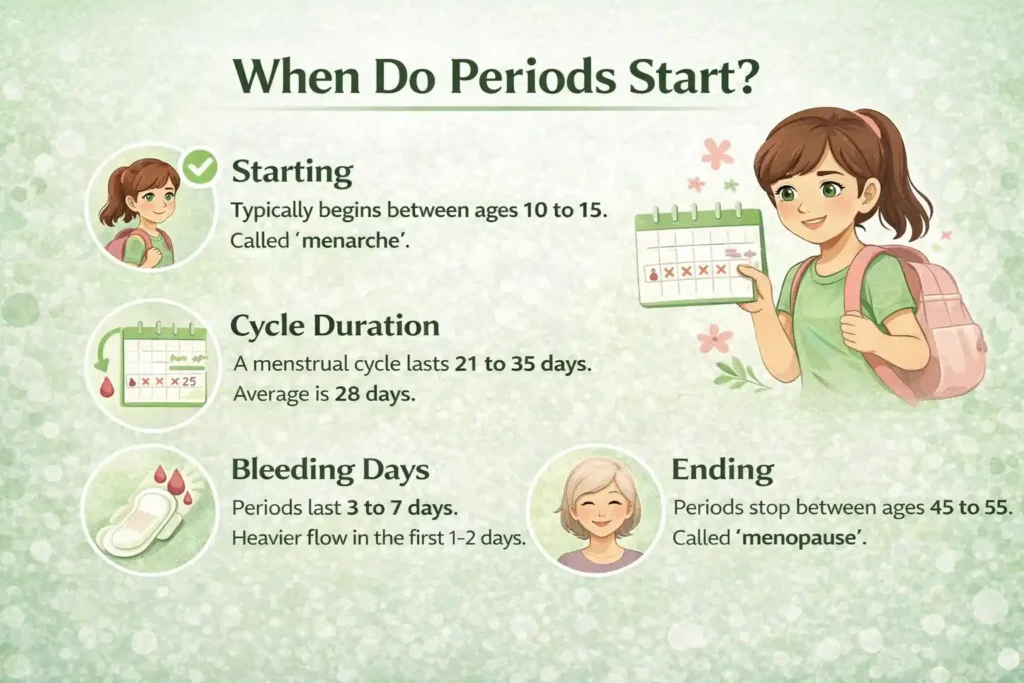 When Do Periods Start?

Starting
Typically begins between ages 10 to 15. Called 'menarche'.

Cycle Duration
A menstrual cycle lasts 21 to 35 days. Average is 28 days.

25

Bleeding Days
Periods last 3 to 7 days. Heavier flow in the first 1-2 days.

Ending
Periods stop between ages 45 to 55. Called 'menopause'.